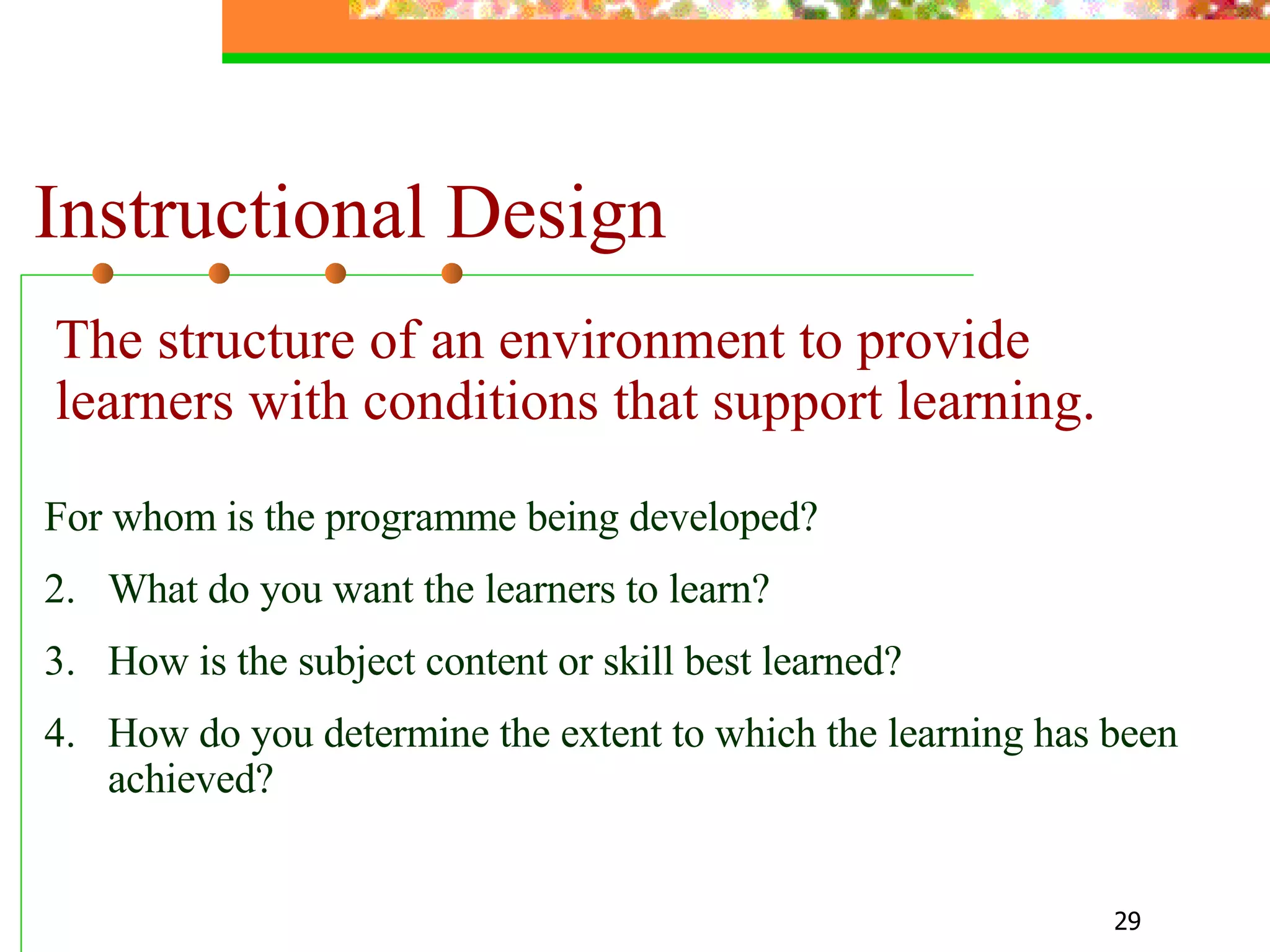 Instructional Design

The structure of an environment to provide learners with conditions that support learning.

For whom is the programme being developed?

2. What do you want the learners to learn?

3. How is the subject content or skill best learned?

4. How do you determine the extent to which the learning has been achieved?

29